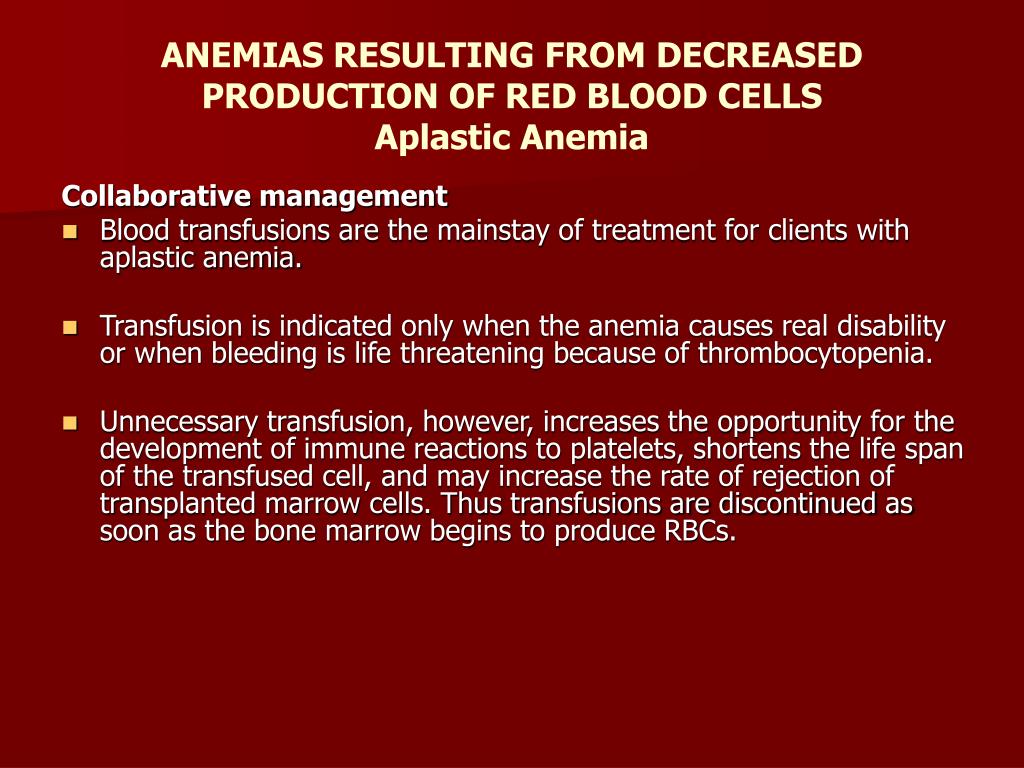 ANEMIAS RESULTING FROM DECREASED PRODUCTION OF RED BLOOD CELLS
Aplastic Anemia

Collaborative management

- Blood transfusions are the mainstay of treatment for clients with aplastic anemia.

- Transfusion is indicated only when the anemia causes real disability or when bleeding is life threatening because of thrombocytopenia.

- Unnecessary transfusion, however, increases the opportunity for the development of immune reactions to platelets, shortens the life span of the transfused cell, and may increase the rate of rejection of transplanted marrow cells. Thus transfusions are discontinued as soon as the bone marrow begins to produce RBCs.